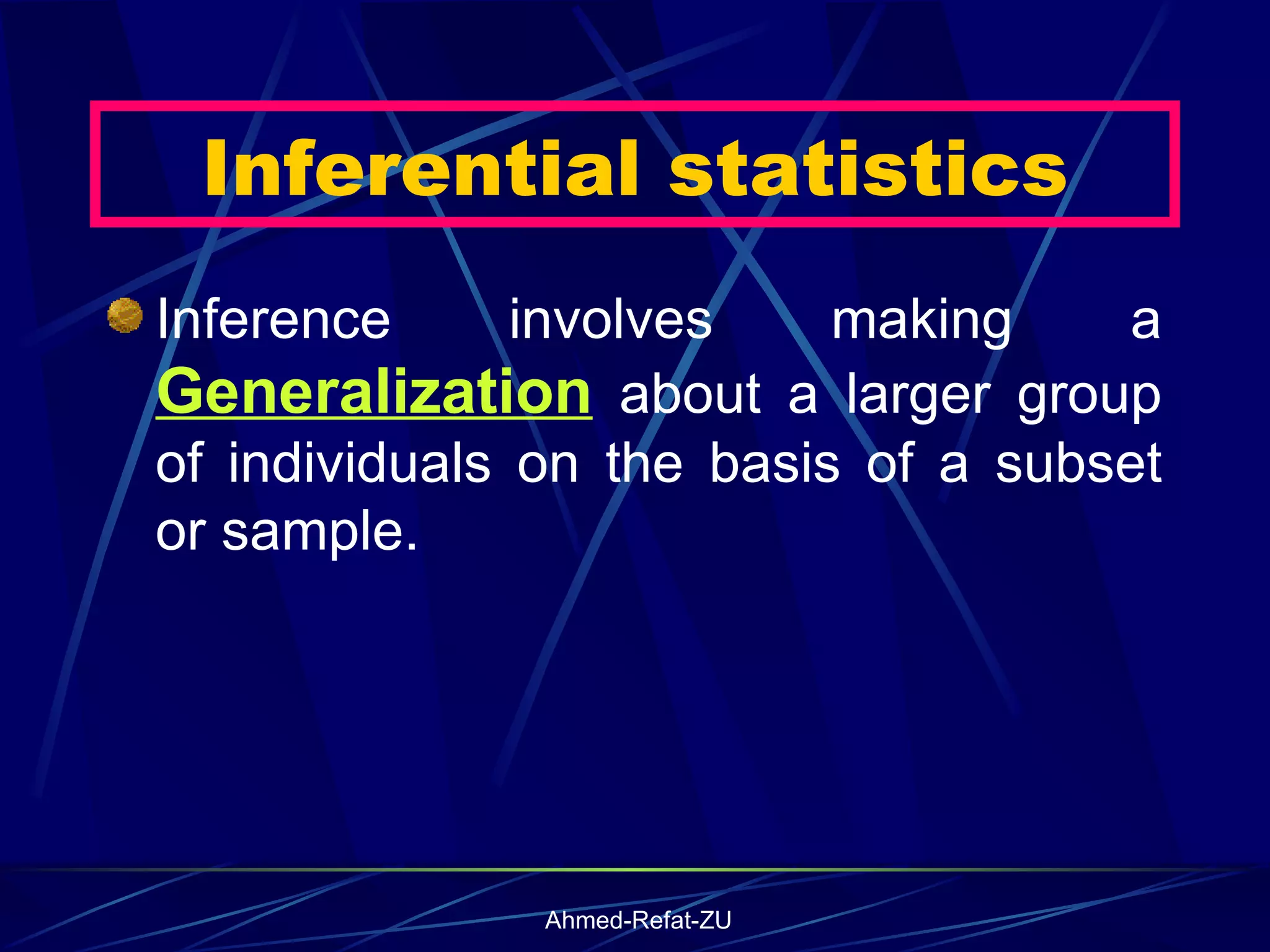 Inferential statistics

Inference involves making a Generalization about a larger group of individuals on the basis of a subset or sample.

Ahmed-Refat-ZU